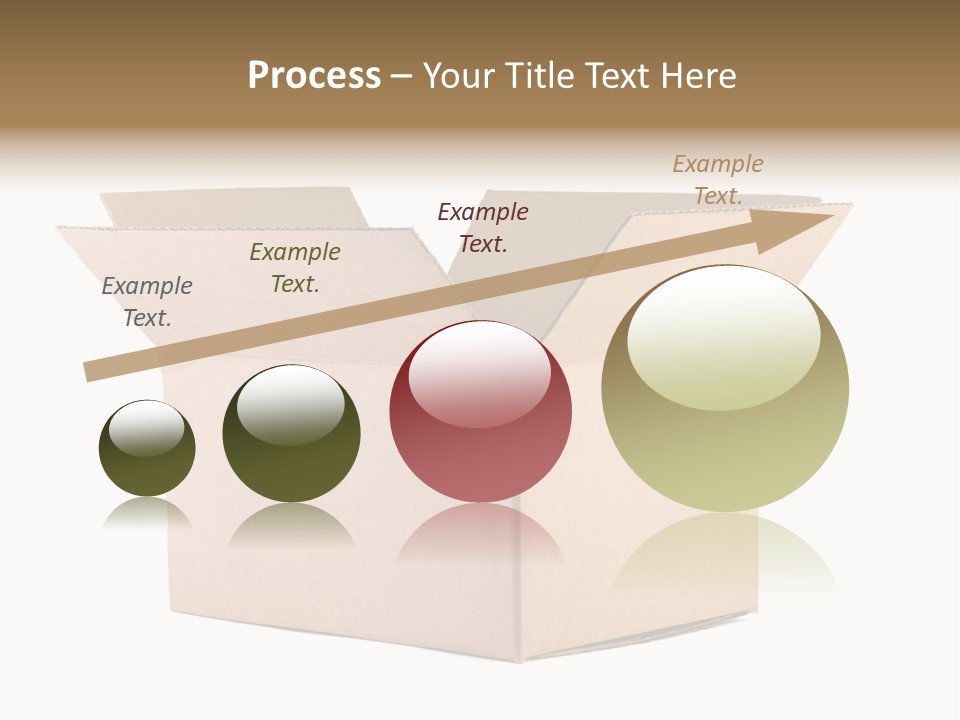 Process – Your Title Text Here

Example Text.

Example Text.

Example Text.

Example Text.